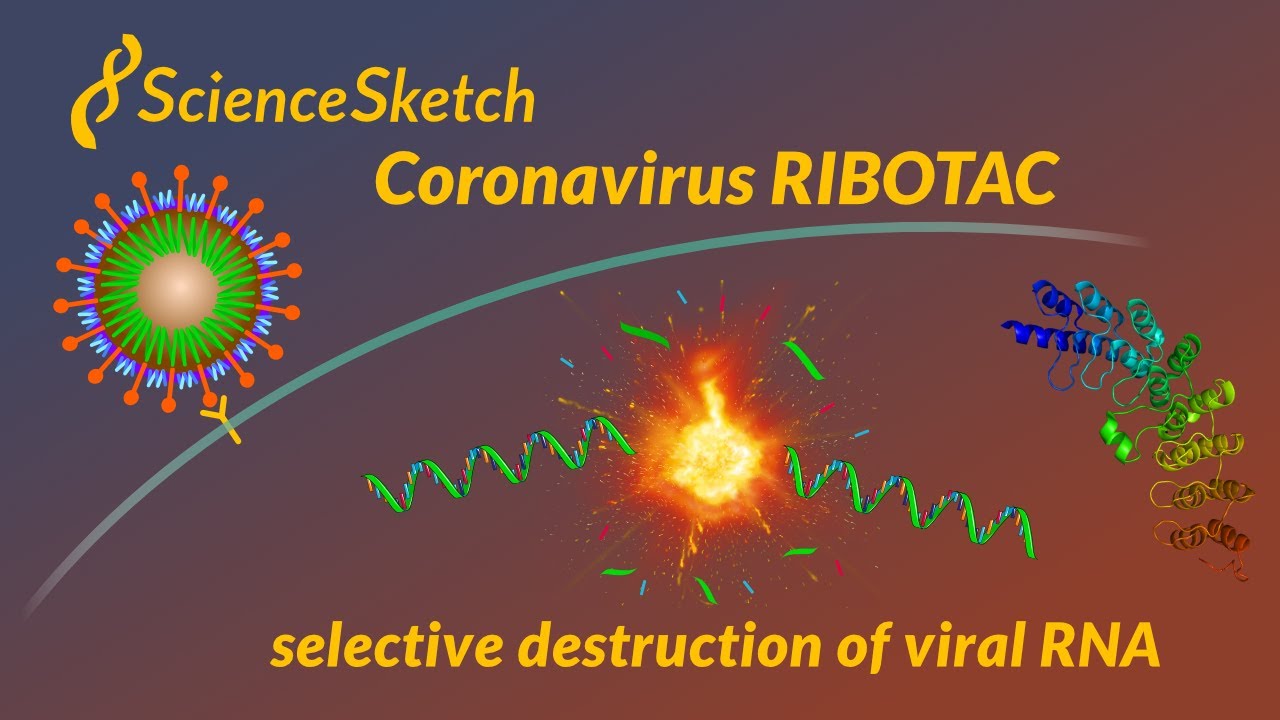 ScienceSketch

Coronavirus RIBOTAC

selective destruction of viral RNA